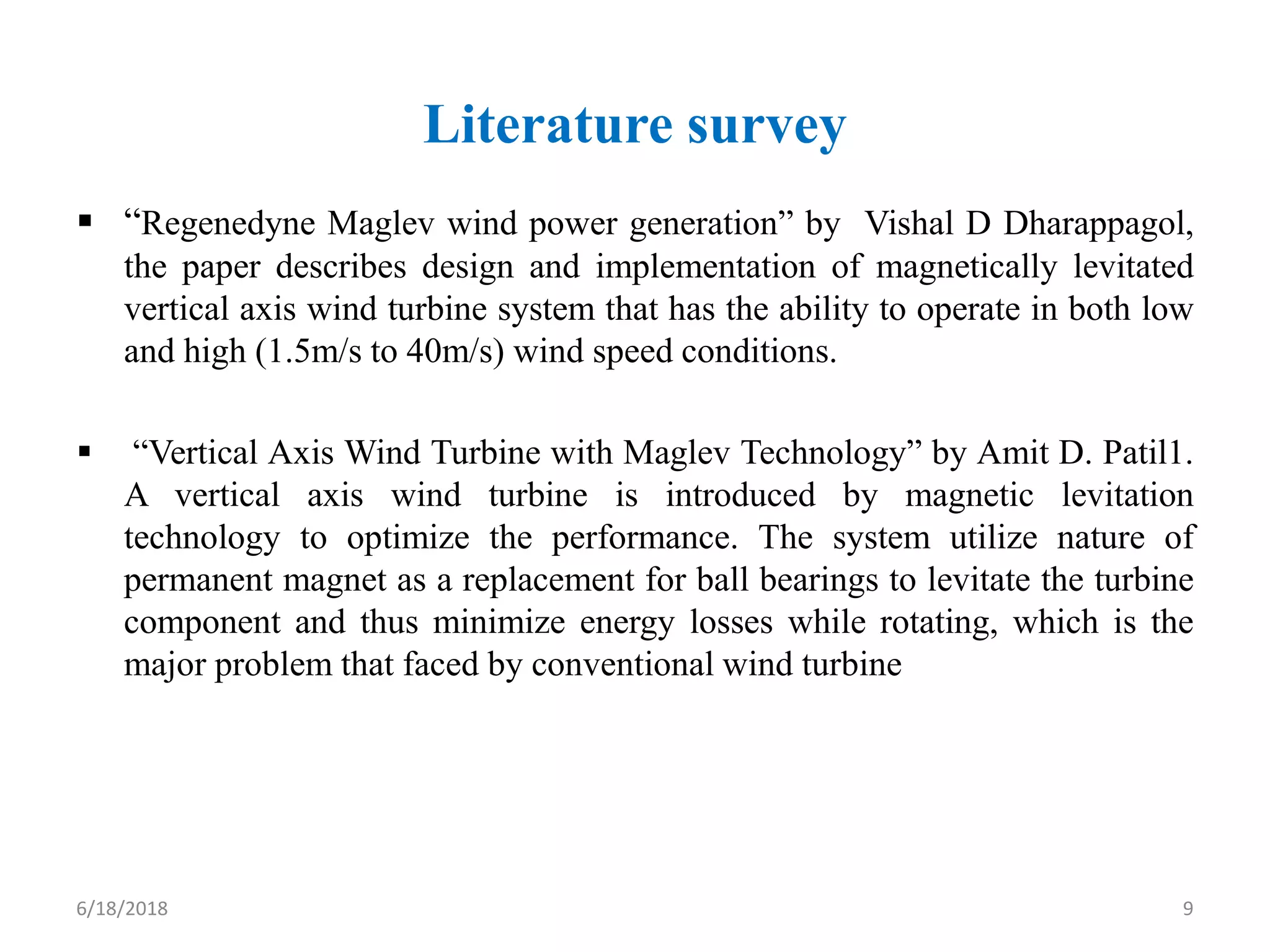 Literature survey

▪ “Regenedyne Maglev wind power generation” by Vishal D Dharappagol, the paper describes design and implementation of magnetically levitated vertical axis wind turbine system that has the ability to operate in both low and high (1.5m/s to 40m/s) wind speed conditions.

▪ “Vertical Axis Wind Turbine with Maglev Technology” by Amit D. Patil1. A vertical axis wind turbine is introduced by magnetic levitation technology to optimize the performance. The system utilize nature of permanent magnet as a replacement for ball bearings to levitate the turbine component and thus minimize energy losses while rotating, which is the major problem that faced by conventional wind turbine

6/18/2018

9